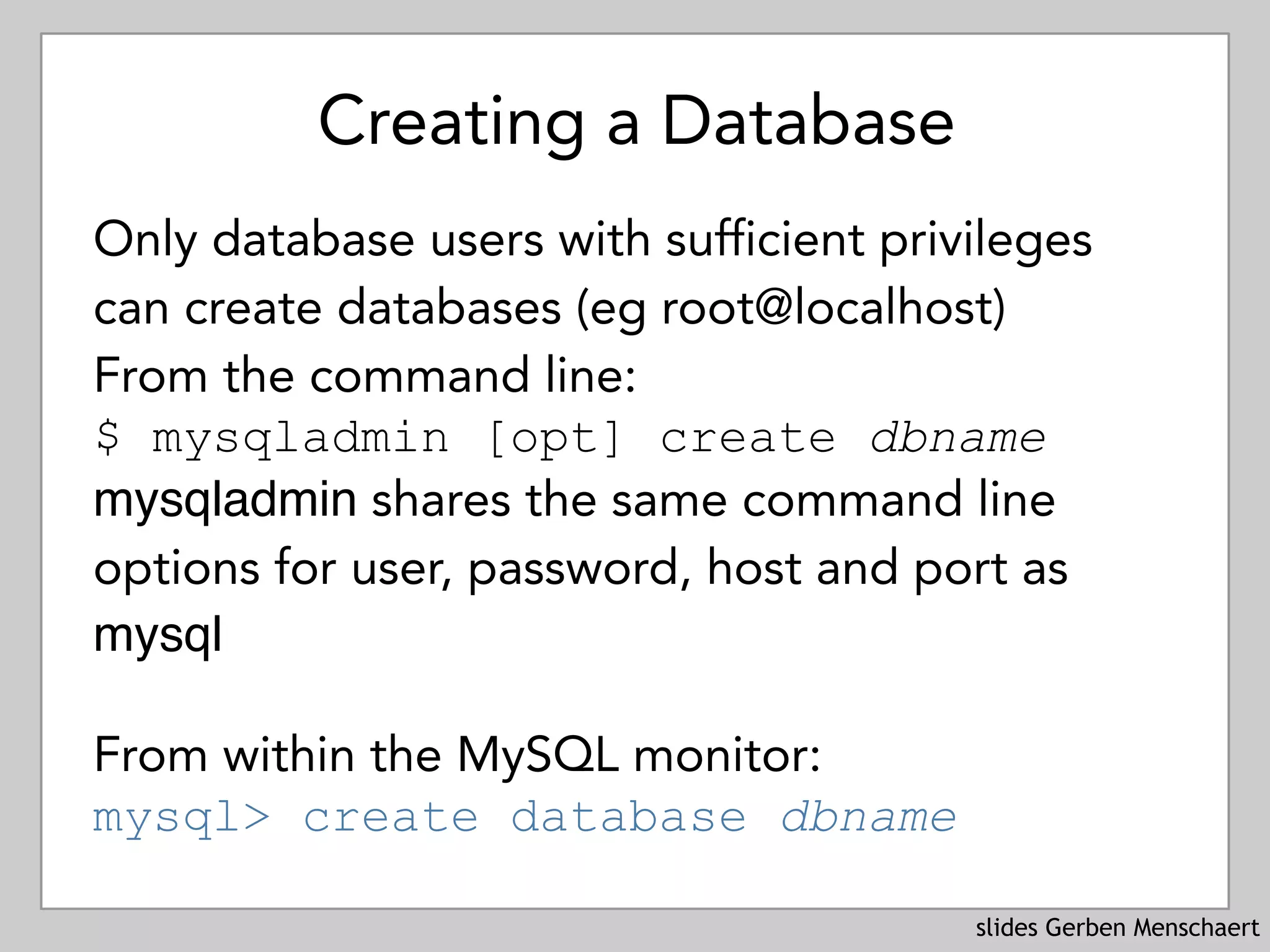 Creating a Database

Only database users with sufficient privileges can create databases (eg root@localhost)

From the command line:

$ mysqladmin [opt] create dbname

mysqladmin shares the same command line options for user, password, host and port as mysql

From within the MySQL monitor:

mysql> create database dbname

slides Gerben Menschaert